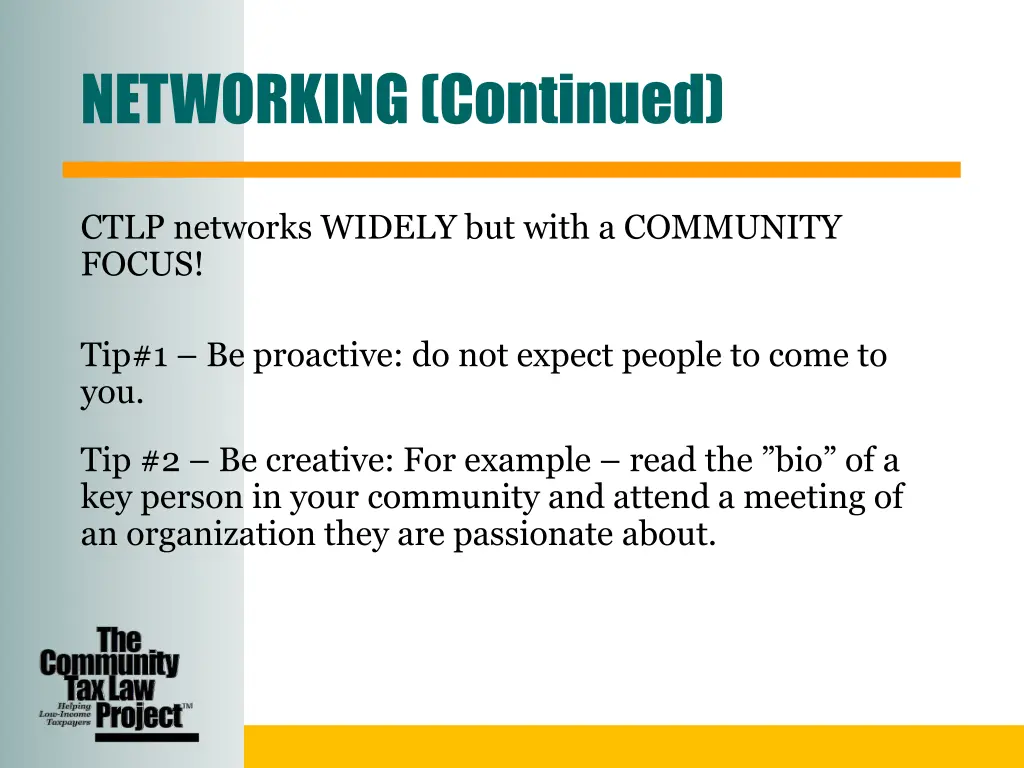 NETWORKING (Continued)

CTLP networks WIDELY but with a COMMUNITY FOCUS!

Tip#1 – Be proactive: do not expect people to come to you.

Tip #2 – Be creative: For example – read the ”bio” of a key person in your community and attend a meeting of an organization they are passionate about.

The Community Tax Law Project™ Helping Low-Income Taxpayers